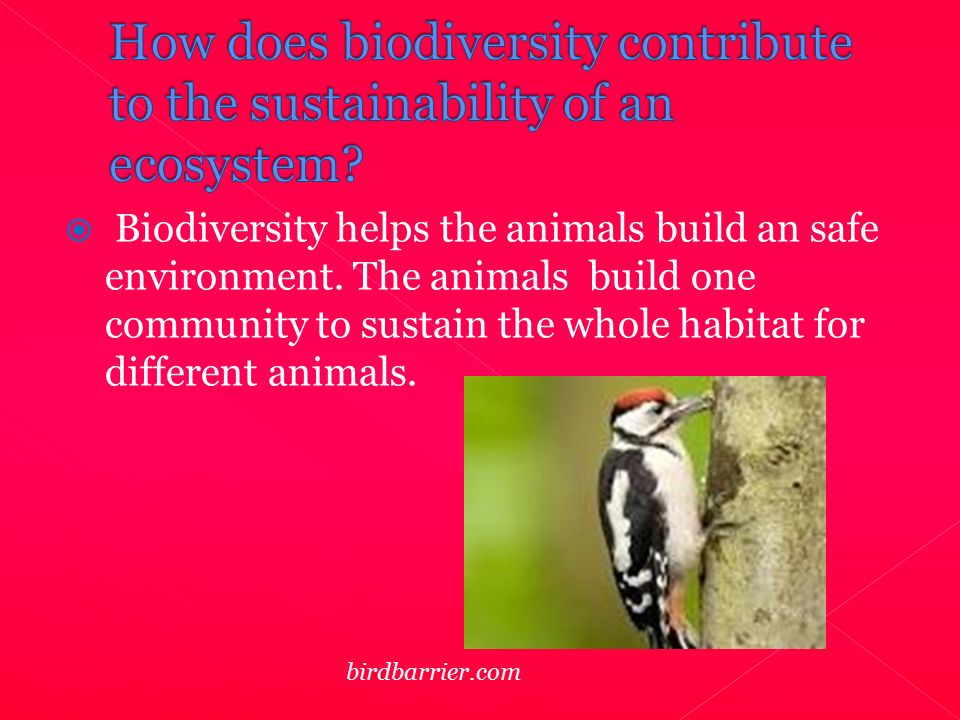 How does biodiversity contribute to the sustainability of an ecosystem?

Biodiversity helps the animals build an safe environment. The animals build one community to sustain the whole habitat for different animals.

birdbarrier.com